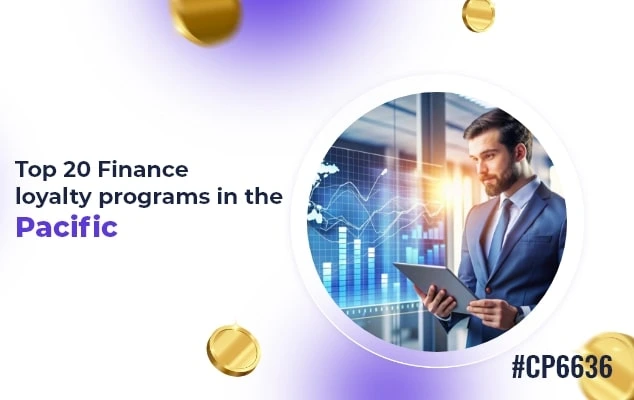 Top 20 Finance loyalty programs in the Pacific

#CP6636